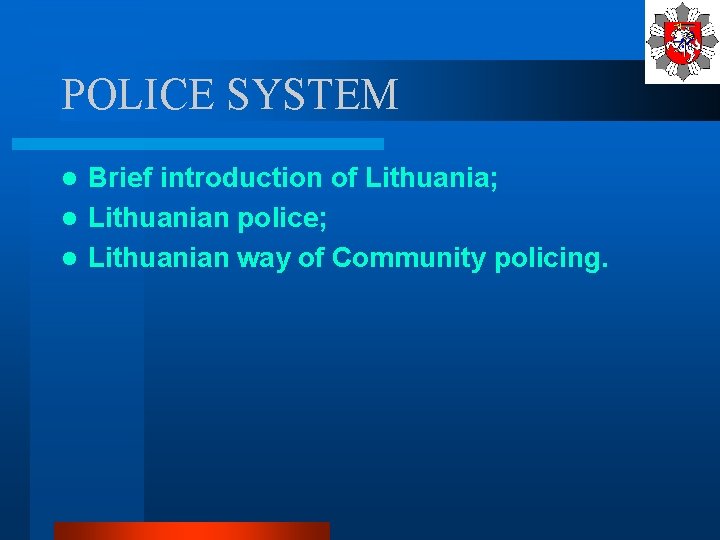 POLICE SYSTEM

- Brief introduction of Lithuania;
- Lithuanian police;
- Lithuanian way of Community policing.